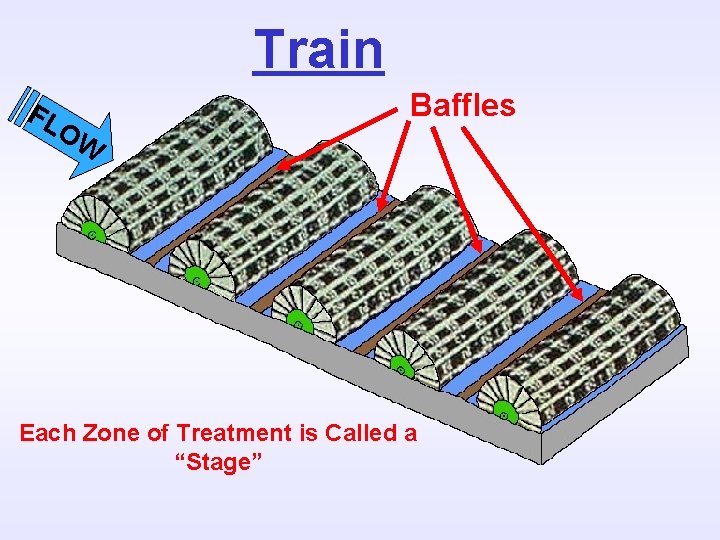 Train

FLOW

Baffles

Each Zone of Treatment is Called a "Stage"